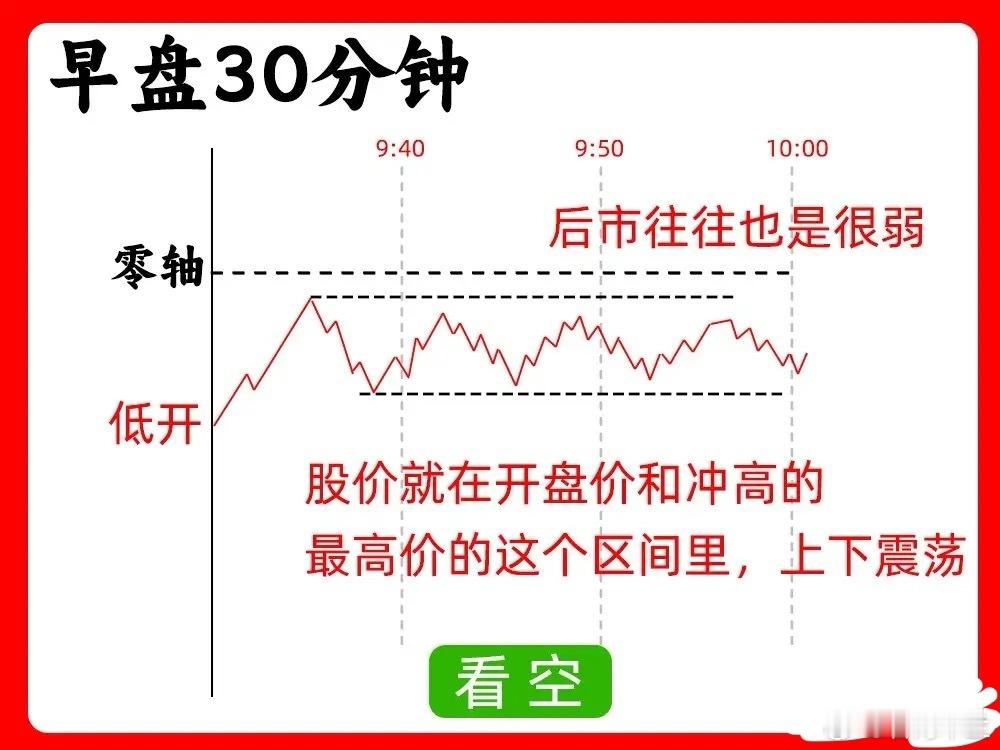 早盘30分钟

9:40 9:50 10:00

后市往往也是很弱

零轴

低开

股价就在开盘价和冲高的最高价的这个区间里，上下震荡

看空